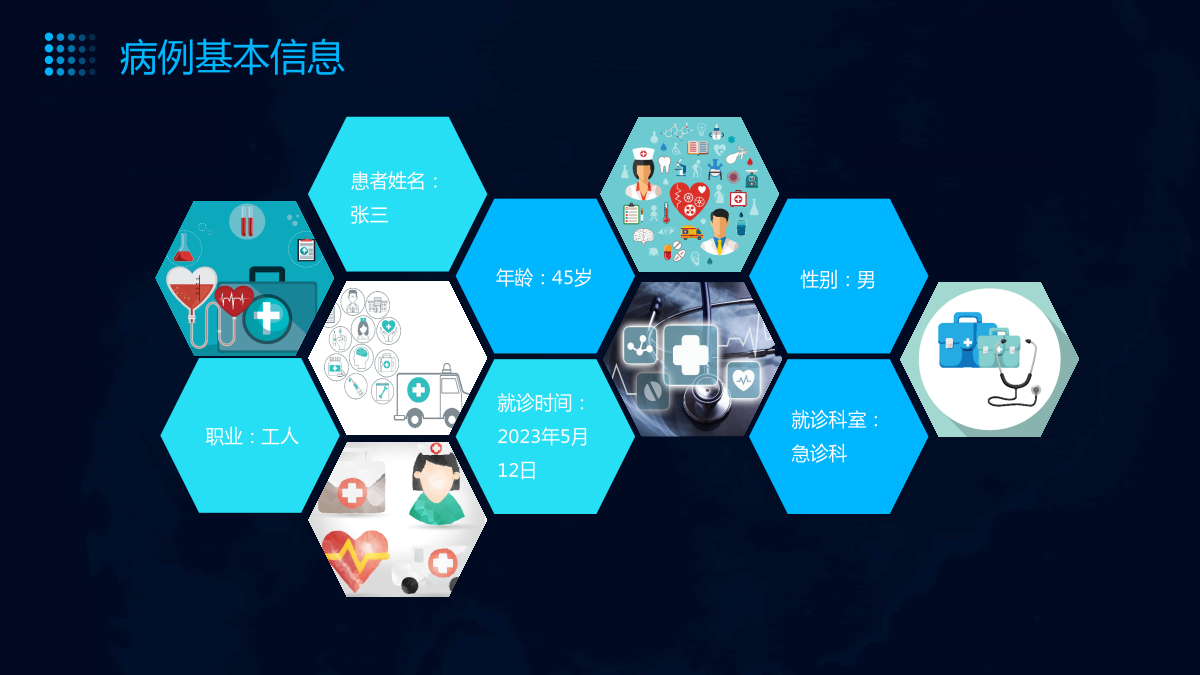 病例基本信息

患者姓名：张三

年龄：45岁

性别：男

职业：工人

就诊时间：2023年5月12日

就诊科室：急诊科